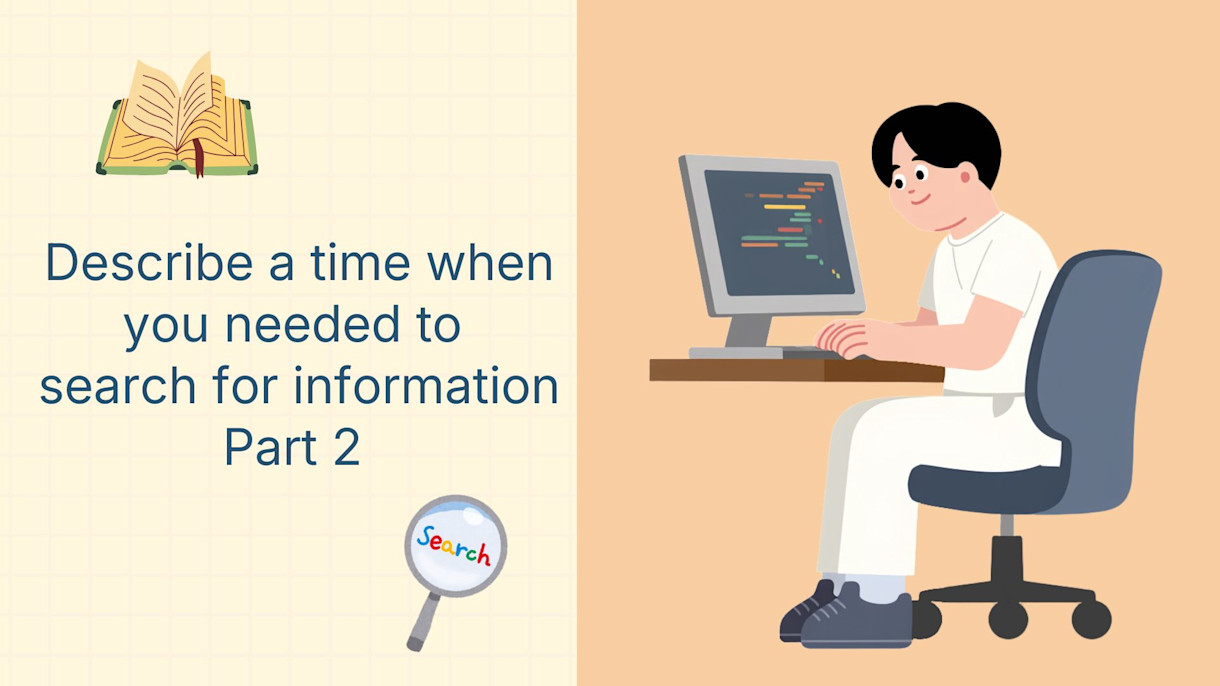 Describe a time when you needed to search for information Part 2

Search